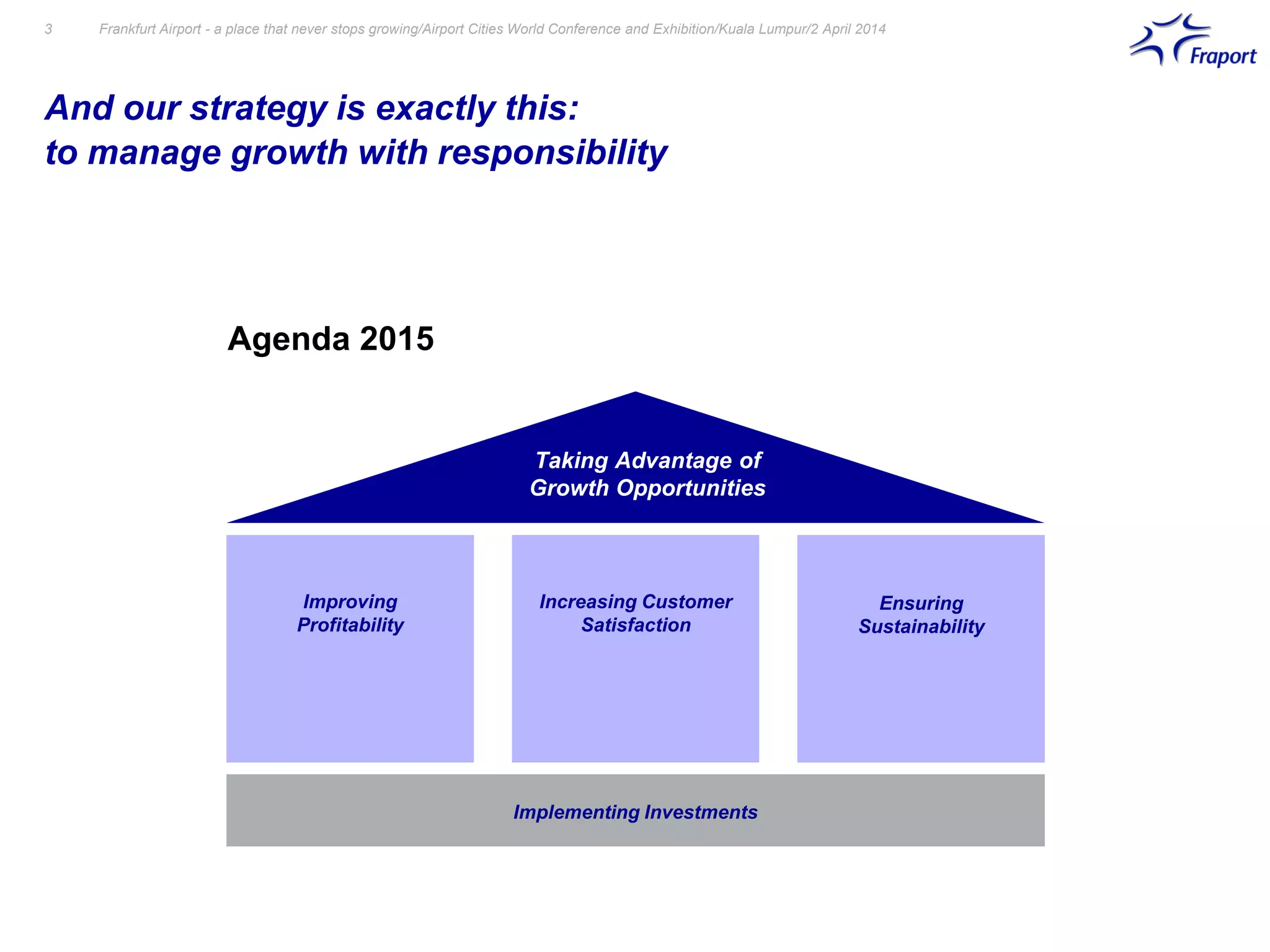 3 Frankfurt Airport - a place that never stops growing/Airport Cities World Conference and Exhibition/Kuala Lumpur/2 April 2014

Fraport

And our strategy is exactly this:
to manage growth with responsibility

Agenda 2015

Taking Advantage of Growth Opportunities

Improving Profitability

Increasing Customer Satisfaction

Ensuring Sustainability

Implementing Investments